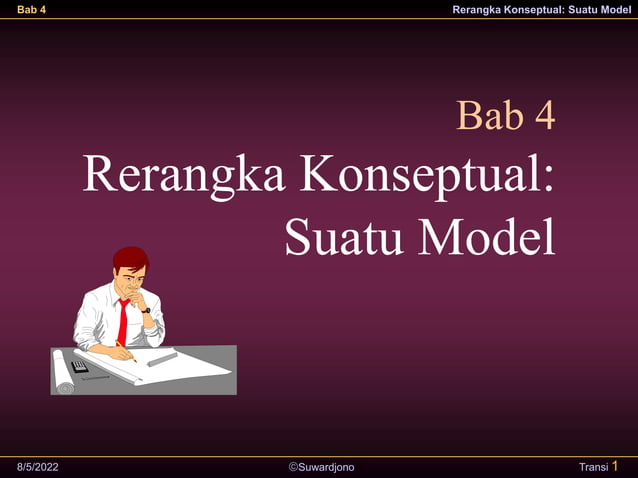 Bab 4

Rerangka Konseptual: Suatu Model

Bab 4

Rerangka Konseptual: Suatu Model

8/5/2022

©Suwardjono

Transi 1